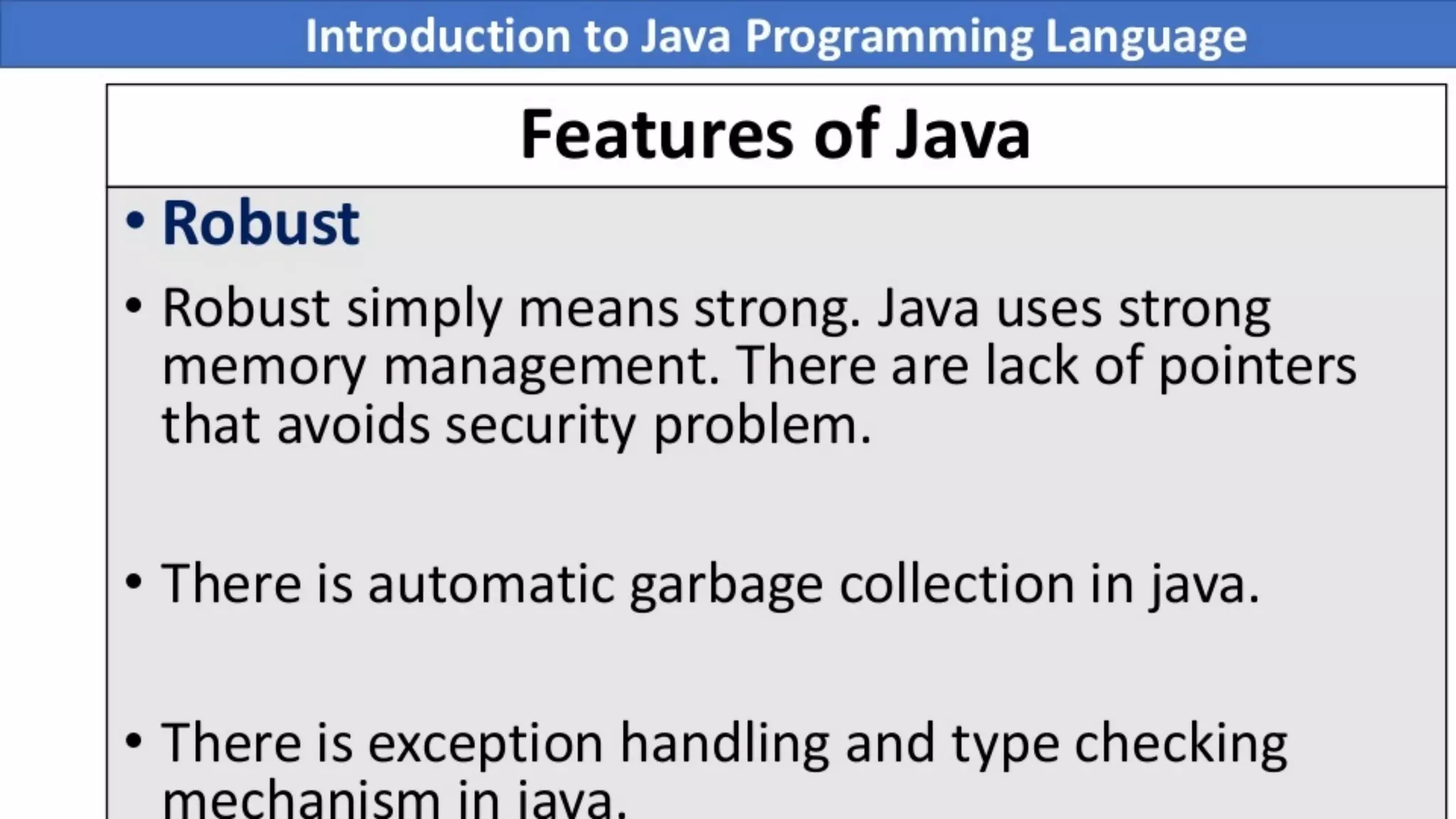 Introduction to Java Programming Language

Features of Java

• Robust

• Robust simply means strong. Java uses strong memory management. There are lack of pointers that avoids security problem.

• There is automatic garbage collection in java.

• There is exception handling and type checking mechanism in java.